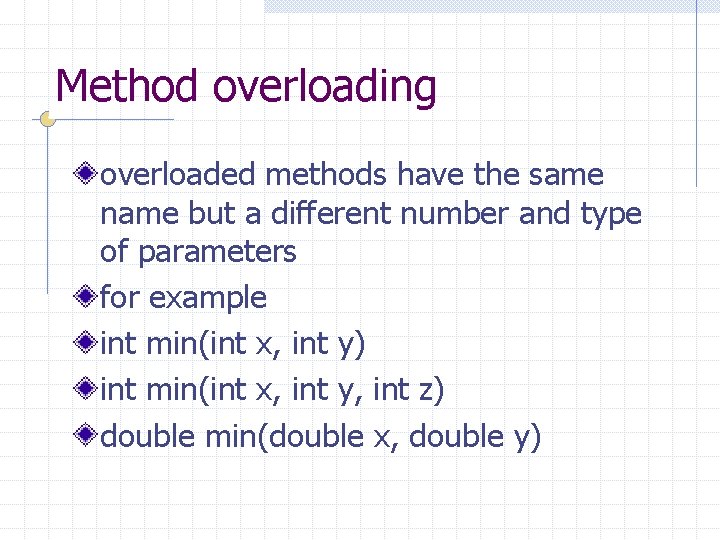 Method overloading

overloaded methods have the same name but a different number and type of parameters

for example

int min(int x, int y)

int min(int x, int y, int z)

double min(double x, double y)